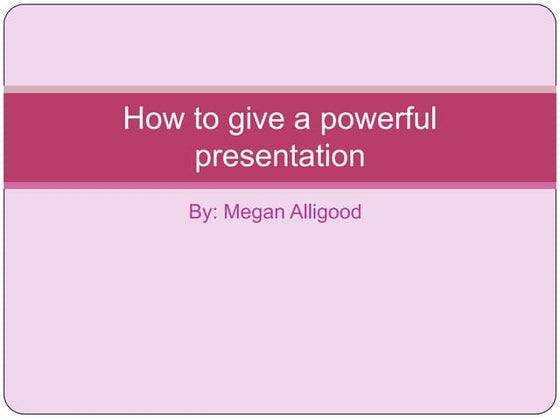 How to give a powerful presentation

By: Megan Alligood